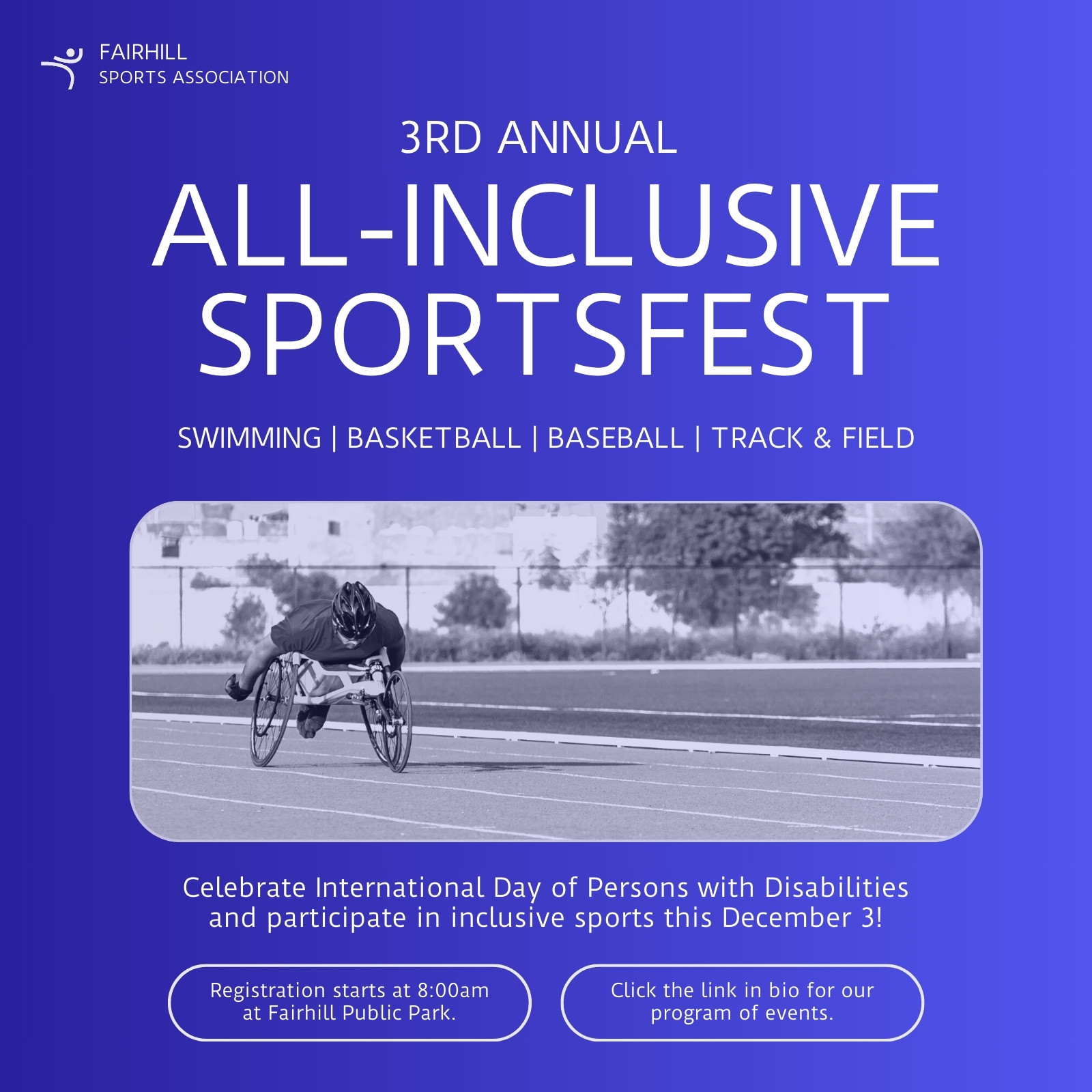 FAIRHILL
SPORTS ASSOCIATION

3RD ANNUAL

ALL-INCLUSIVE SPORTSFEST

SWIMMING | BASKETBALL | BASEBALL | TRACK & FIELD

Celebrate International Day of Persons with Disabilities and participate in inclusive sports this December 3!

Registration starts at 8:00am at Fairhill Public Park.

Click the link in bio for our program of events.